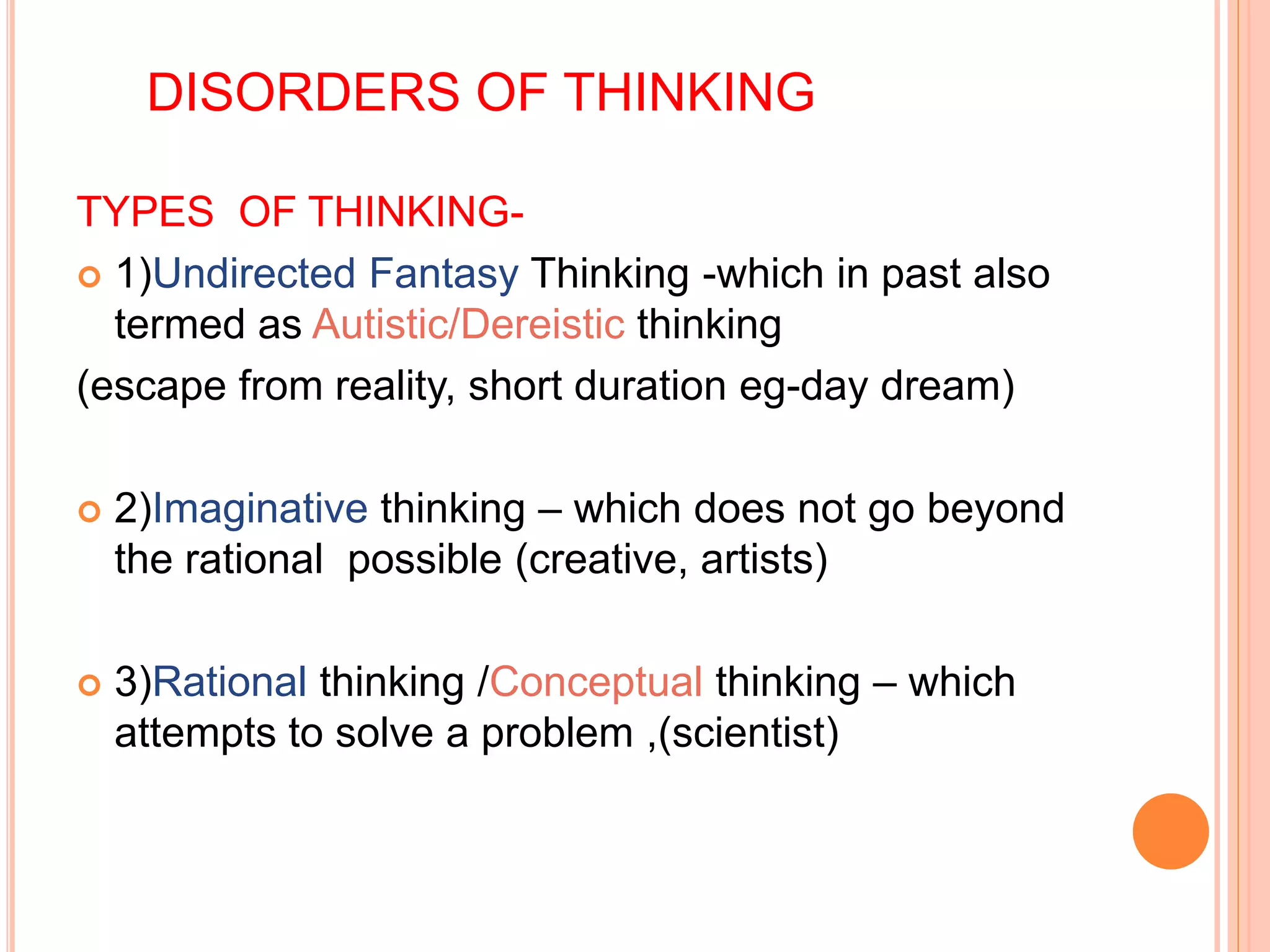 DISORDERS OF THINKING

TYPES OF THINKING-

1)Undirected Fantasy Thinking -which in past also termed as Autistic/Dereistic thinking

(escape from reality, short duration eg-day dream)

2)Imaginative thinking – which does not go beyond the rational possible (creative, artists)

3)Rational thinking /Conceptual thinking – which attempts to solve a problem ,(scientist)